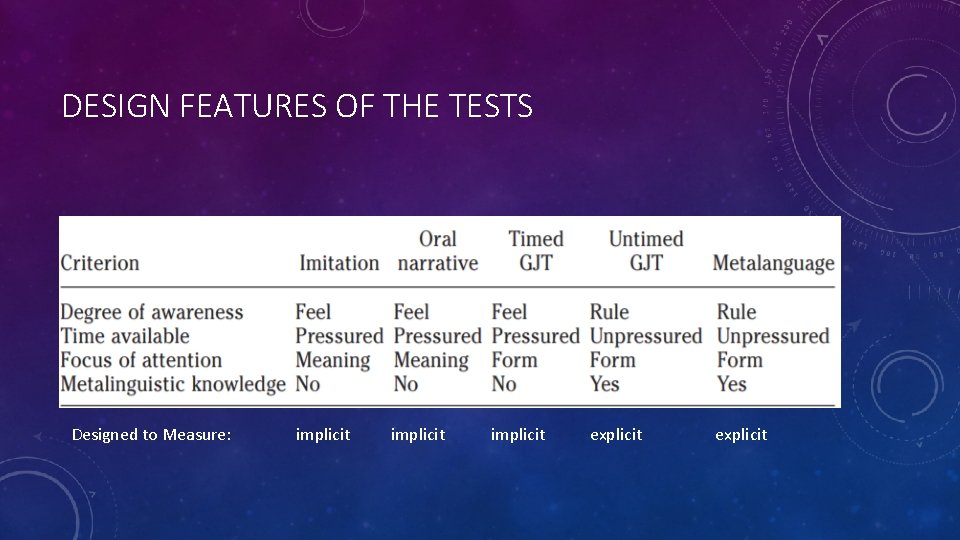 DESIGN FEATURES OF THE TESTS

| Criterion | Imitation | Oral narrative | Timed GJT | Untimed GJT | Metalanguage |
|---|---|---|---|---|---|
| Degree of awareness | Feel | Feel | Feel | Rule | Rule |
| Time available | Pressured | Pressured | Pressured | Unpressured | Unpressured |
| Focus of attention | Meaning | Meaning | Form | Form | Form |
| Metalinguistic knowledge | No | No | No | Yes | Yes |
| Designed to Measure: | implicit | implicit | implicit | explicit | explicit |